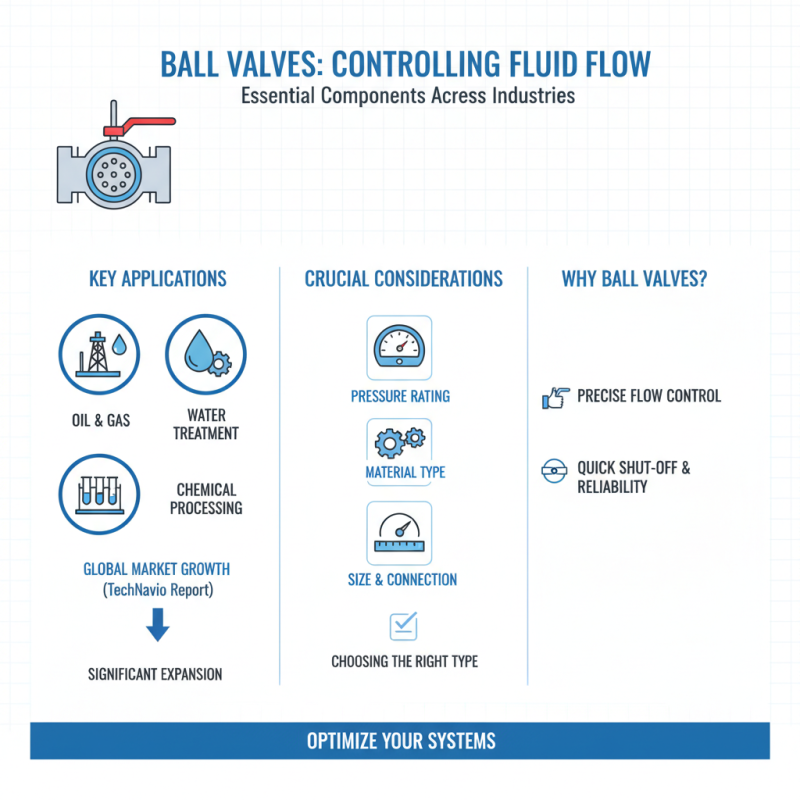 BALL VALVES: CONTROLLING FLUID FLOW
Essential Components Acress Industries

KEY APPLICATIONS

OIL & GAS

WATER TREATMENT

CHEMICAL PROCESSING

GLOBAL MARKET GROWTH (TechNavio Report)

SIGNIFICANT EXPANSION

CRUCIAL CONSIDERATIONS

PRESSURE RATING

MATERIAL TYPE

SIZE & CONNECTION

CHOOSING THE RIGHT TYPE

WHY BALL VALVES?

PRECISE FLOW CONTROL

QUICK SHUT-OFF & RELIABILITY

OPTIMIZE YOUR SYSTEMS